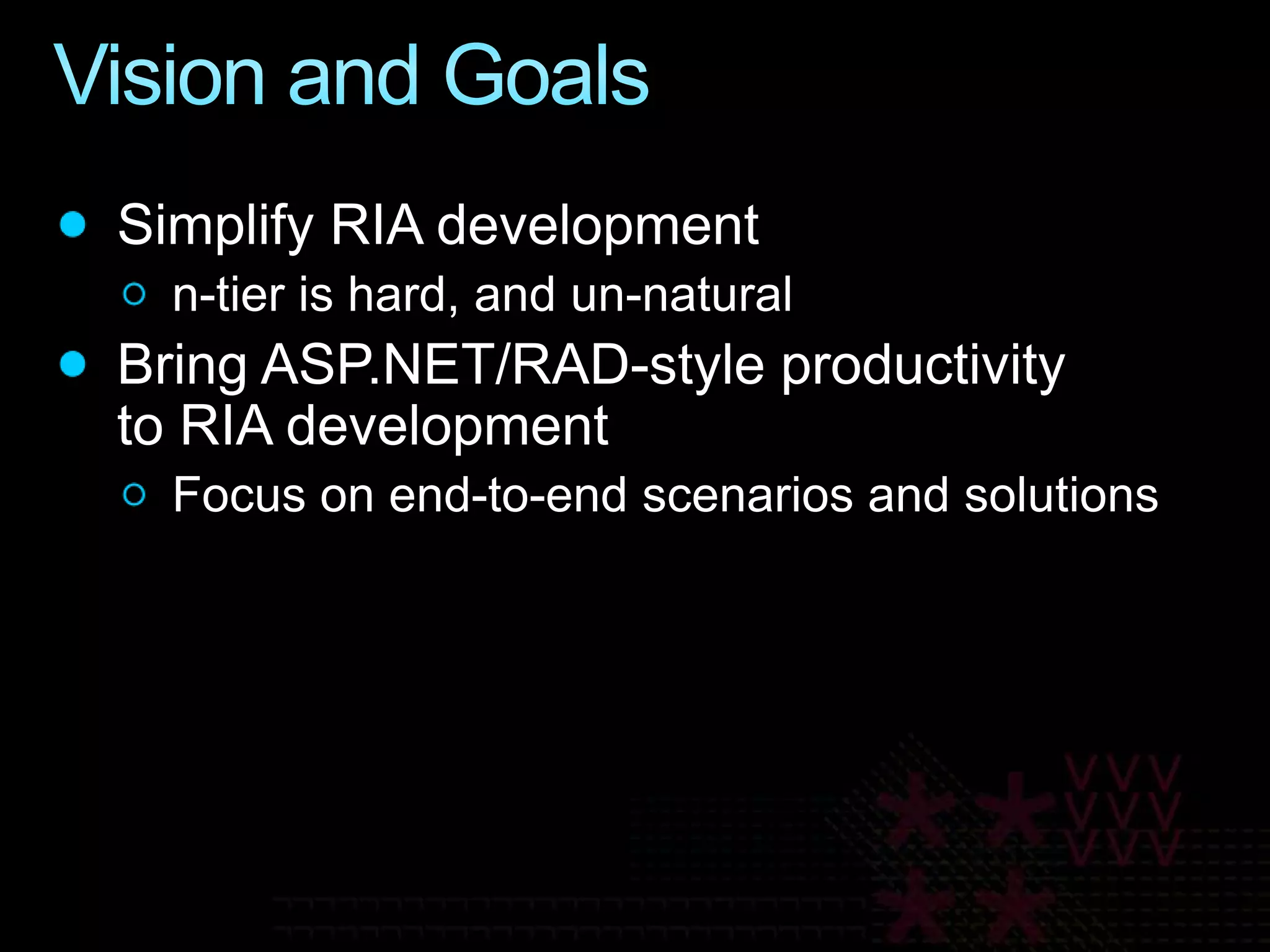 Vision and Goals

Simplify RIA development

n-tier is hard, and un-natural

Bring ASP.NET/RAD-style productivity to RIA development

Focus on end-to-end scenarios and solutions